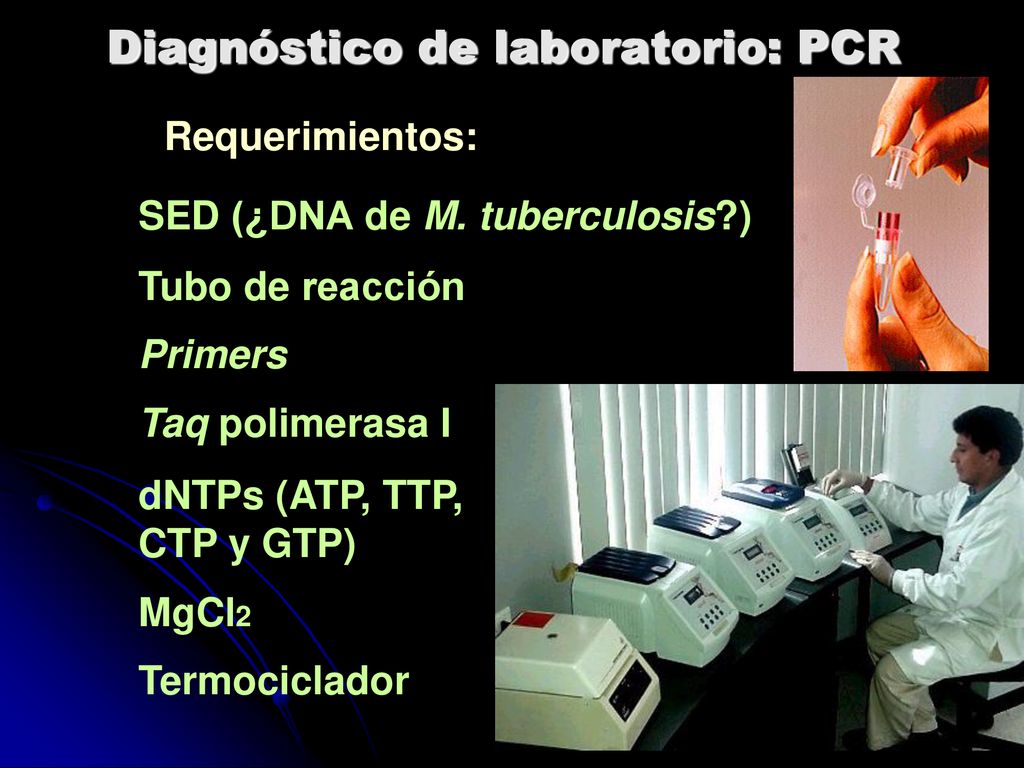 Diagnóstico de laboratorio: PCR

Requerimientos:

SED (¿DNA de M. tuberculosis?)

Tubo de reacción

Primers

Taq polimerasa I

dNTPs (ATP, TTP, CTP y GTP)

$MgCl_2$

Termociclador